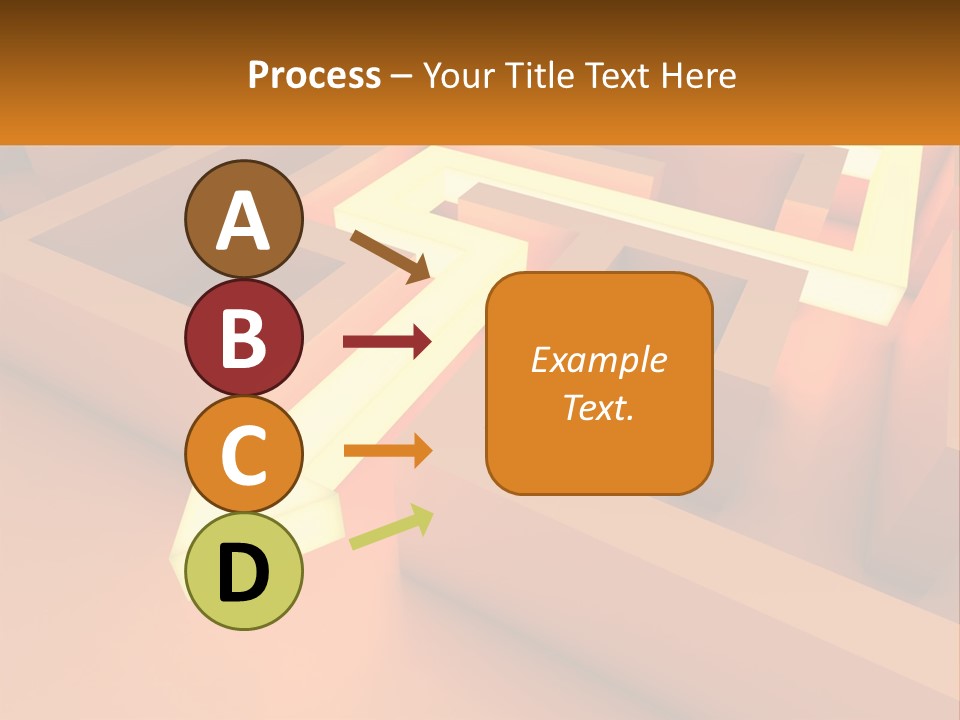 Process – Your Title Text Here

A

B

C

D

Example Text.